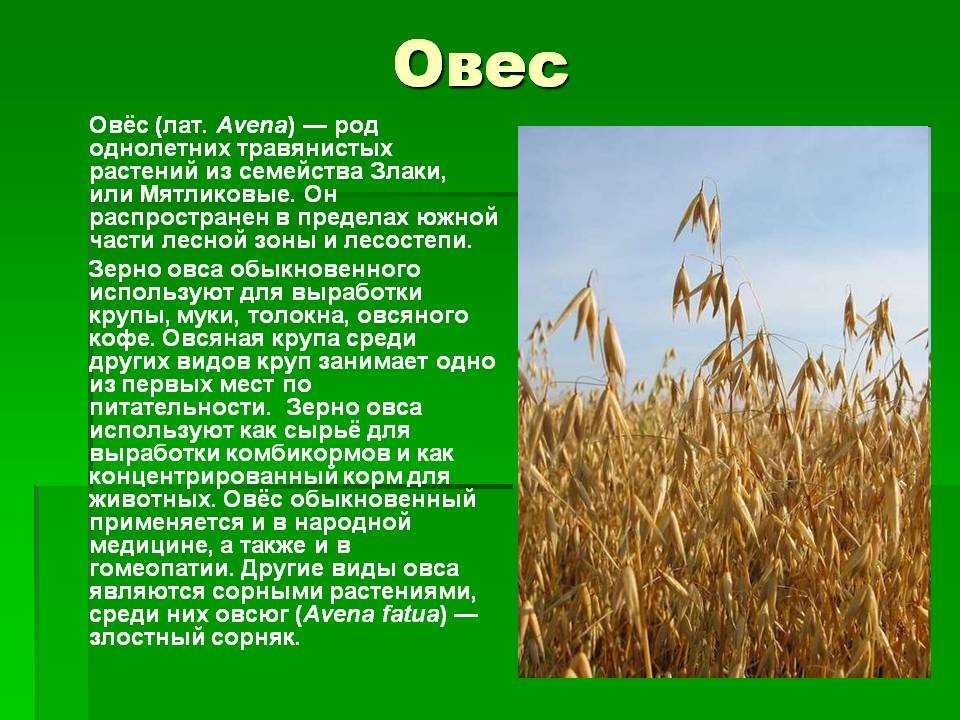 Овес

Овёс (лат. Avena) — род однолетних травянистых растений из семейства Злаки, или Мятликовые. Он распространен в пределах южной части лесной зоны и лесостепи.

Зерно овса обыкновенного используют для выработки крупы, муки, толокна, овсяного кофе. Овсяная крупа среди других видов круп занимает одно из первых мест по питательности. Зерно овса используют как сырьё для выработки комбикормов и как концентрированный корм для животных. Овёс обыкновенный применяется и в народной медицине, а также и в гомеопатии. Другие виды овса являются сорными растениями, среди них овсюг (Avena fatua) — злостный сорняк.